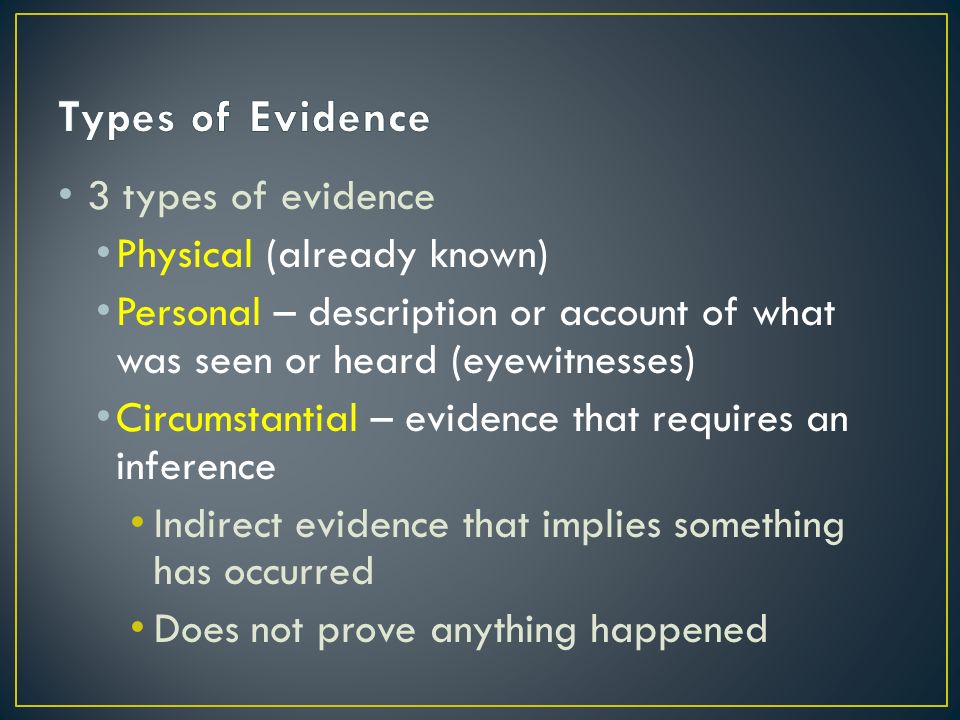 Types of Evidence

• 3 types of evidence
  • Physical (already known)
  • Personal – description or account of what was seen or heard (eyewitnesses)
  • Circumstantial – evidence that requires an inference
    • Indirect evidence that implies something has occurred
    • Does not prove anything happened